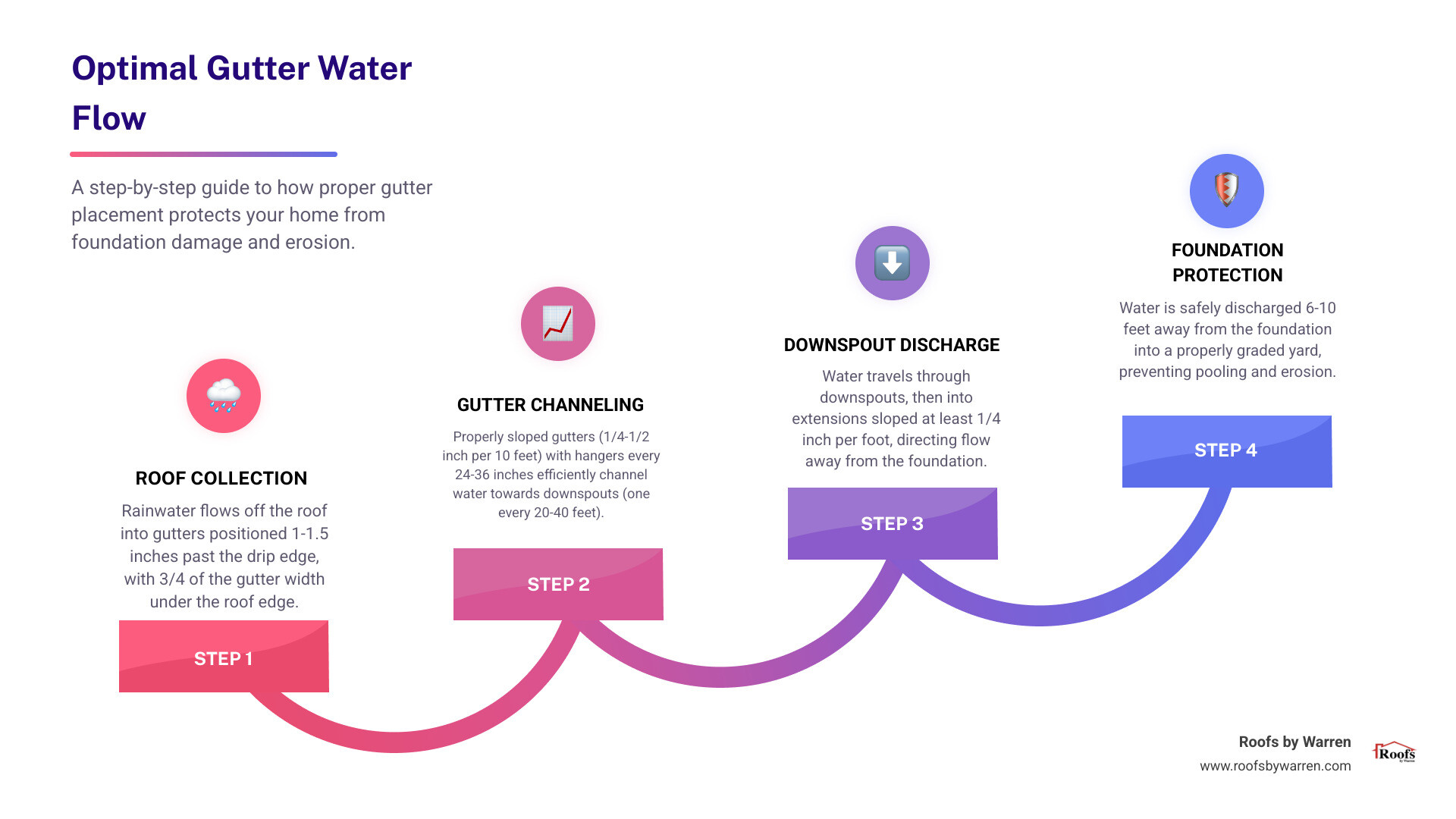 Optimal Gutter Water Flow

A step-by-step guide to how proper gutter placement protects your home from foundation damage and erosion.

ROOF COLLECTION

Rainwater flows off the roof into gutters positioned 1-1.5 inches past the drip edge, with 3/4 of the gutter width under the roof edge.

STEP 1

GUTTER CHANNELING

Properly sloped gutters (1/4-1/2 inch per 10 feet) with hangers every 24-36 inches efficiently channel water towards downspouts (one every 20-40 feet).

STEP 2

DOWNSPOUT DISCHARGE

Water travels through downspouts, then into extensions sloped at least 1/4 inch per foot, directing flow away from the foundation.

STEP 3

FOUNDATION PROTECTION

Water is safely discharged 6-10 feet away from the foundation into a properly graded yard, preventing pooling and erosion.

STEP 4

Roofs by Warren
www.roofsbywarren.com

Roofs by Warren